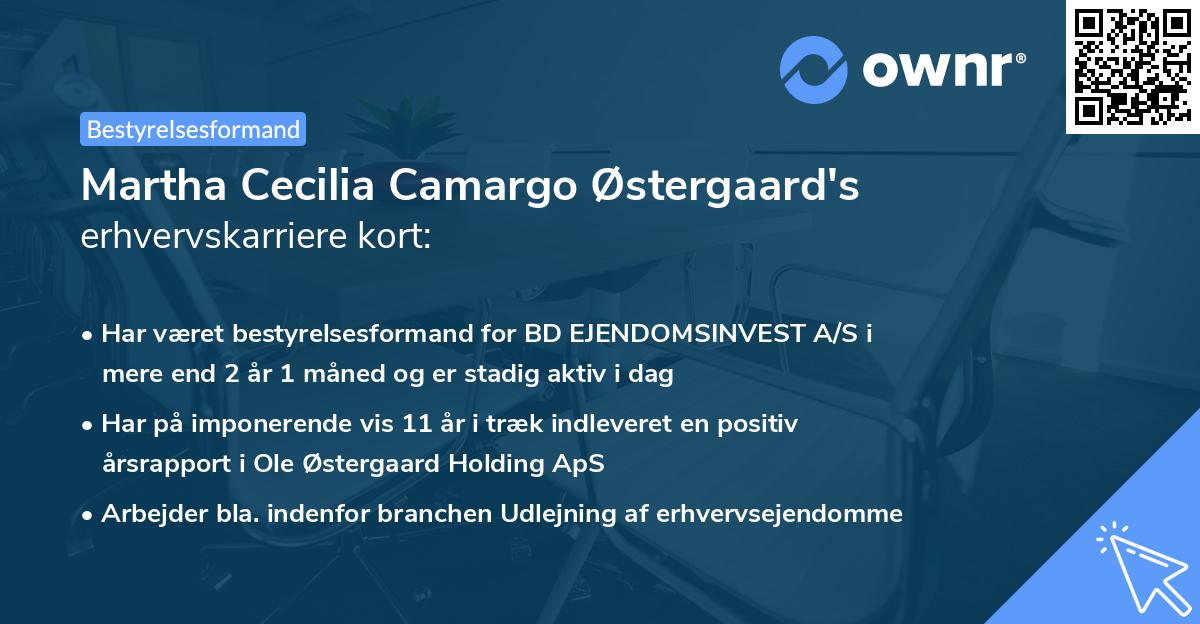 ownr®

Bestyrelsesformand

Martha Cecilia Camargo Østergaard's
erhvervskarriere kort:

• Har været bestyrelsesformand for BD EJENDOMSINVEST A/S i mere end 2 år 1 måned og er stadig aktiv i dag

• Har på imponerende vis 11 år i træk indleveret en positiv årsrapport i Ole Østergaard Holding ApS

• Arbejder bla. indenfor branchen Udlejning af erhvervsejendomme